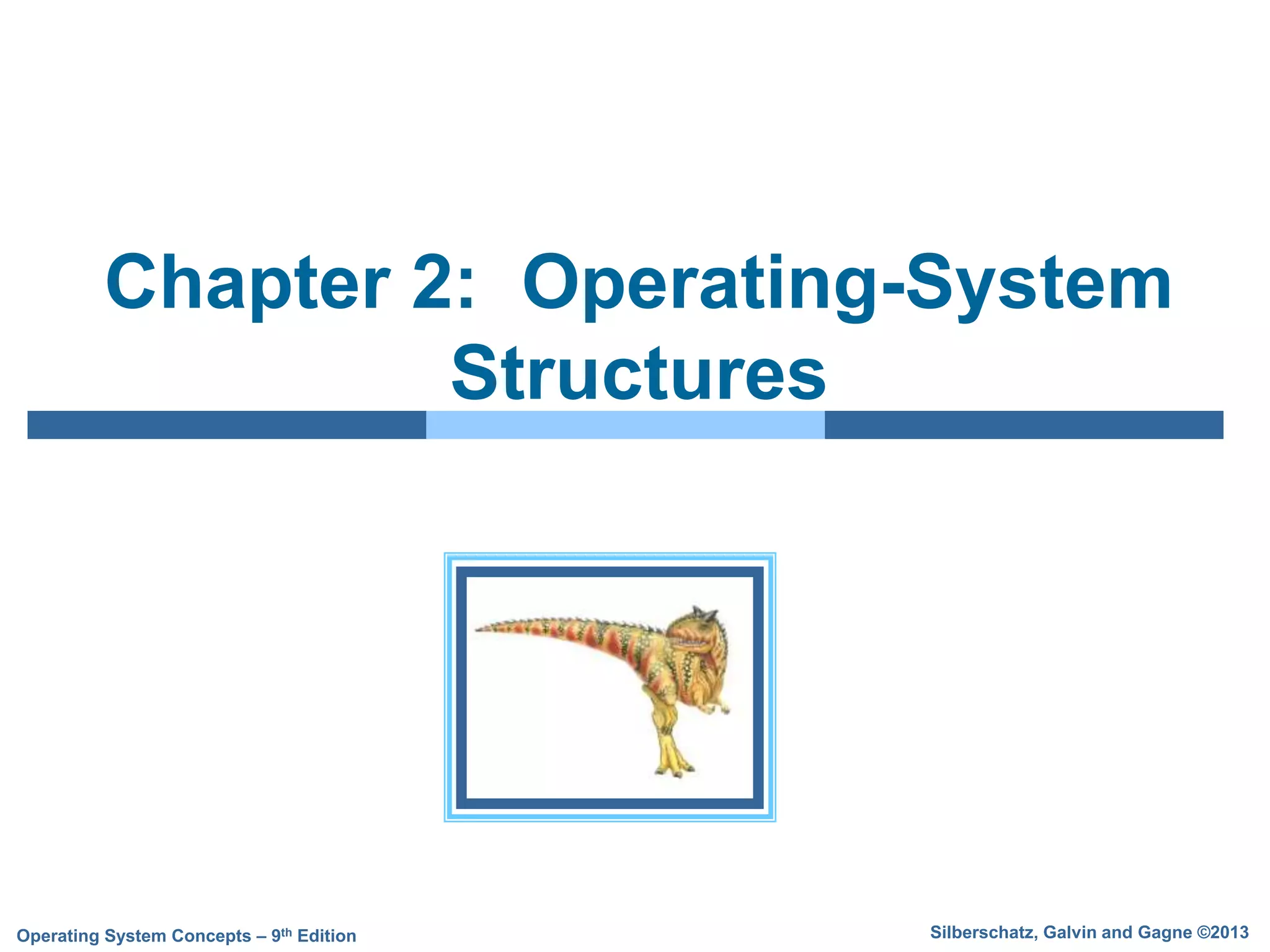 Chapter 2: Operating-System Structures

Operating System Concepts – 9th Edition

Silberschatz, Galvin and Gagne ©2013